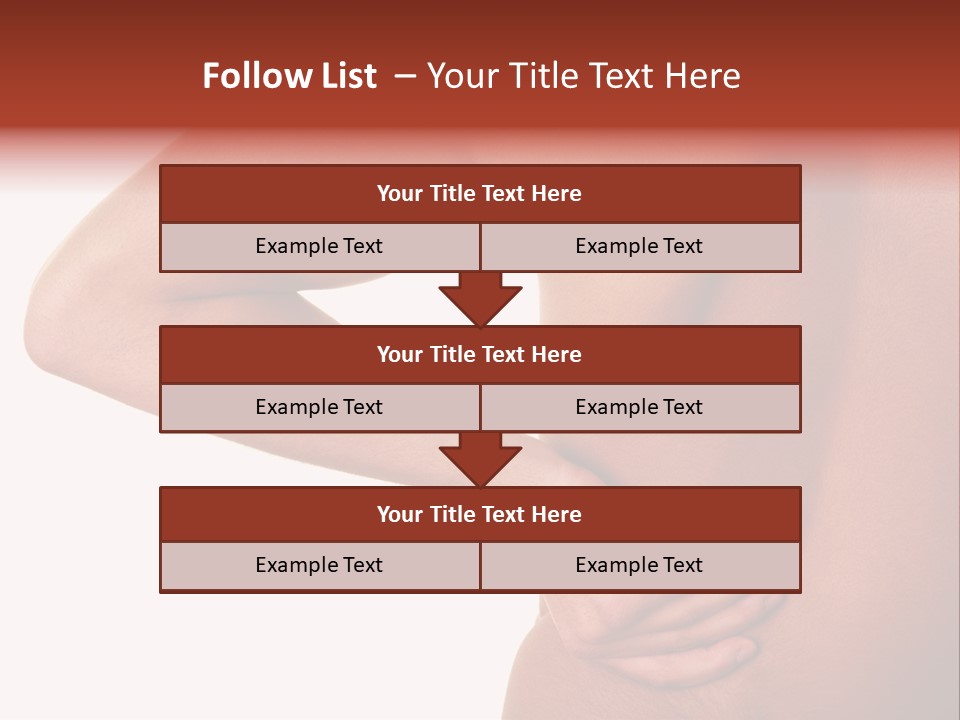 Follow List – Your Title Text Here

Your Title Text Here

Example Text

Example Text

Your Title Text Here

Example Text

Example Text

Your Title Text Here

Example Text

Example Text